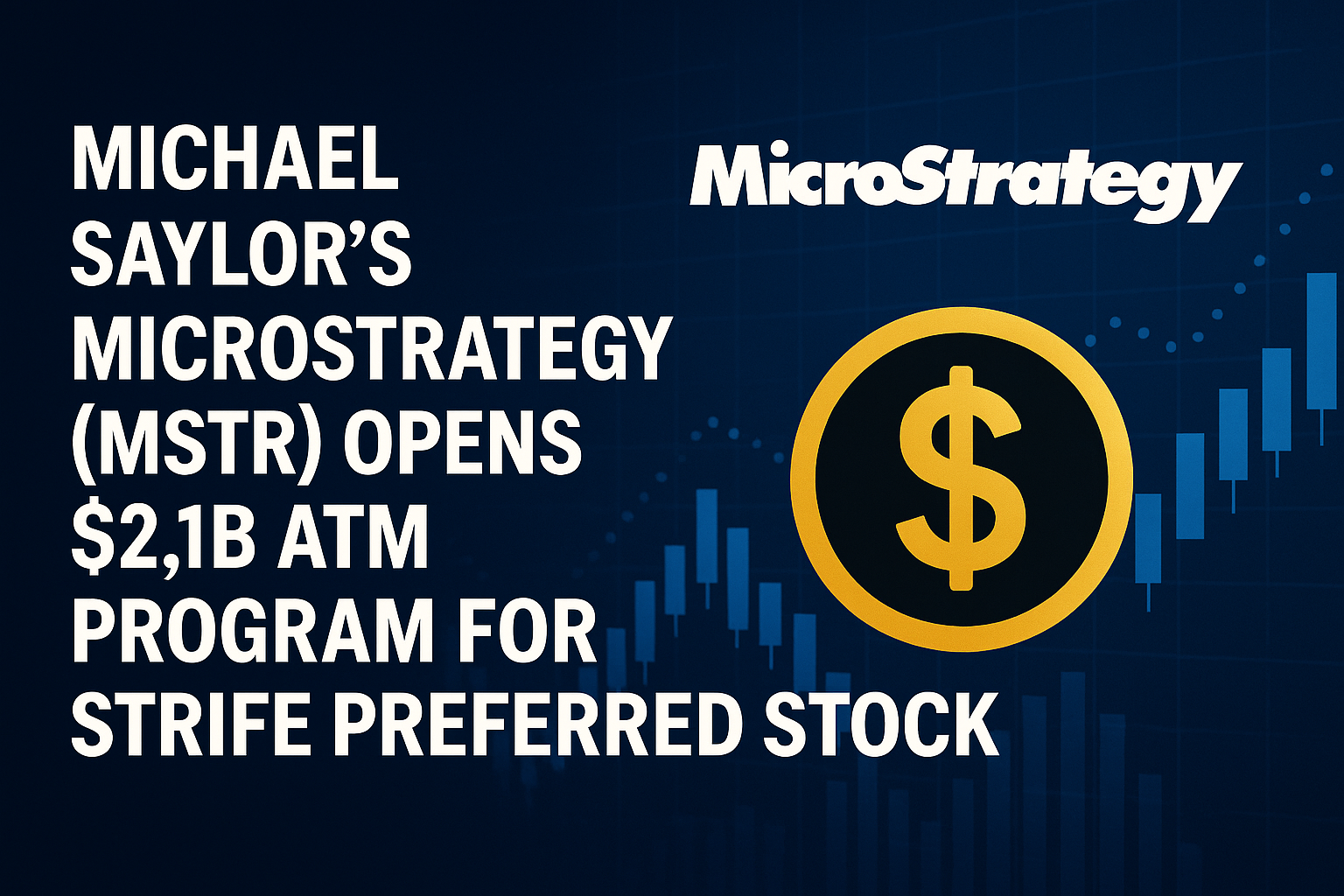 MICHAEL SAYLOR'S MICROSTRATEGY (MSTR) OPENS $2,1B ATM PROGRAM FOR STRIFE PREFERRED STOCK

MicroStrategy

$